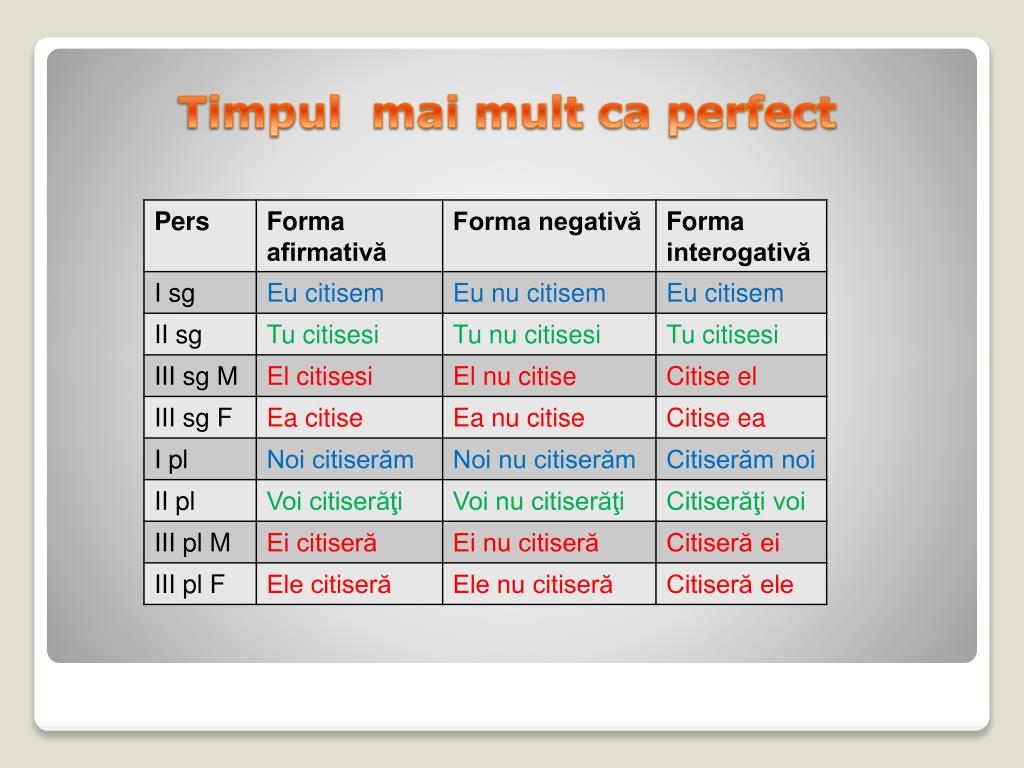 Timpul mai mult ca perfect

| Pers | Forma afirmativă | Forma negativă | Forma interogativă |
|---|---|---|---|
| I sg | Eu citisem | Eu nu citisem | Eu citisem |
| II sg | Tu citisesi | Tu nu citisesi | Tu citisesi |
| III sg M | El citisesi | El nu citise | Citise el |
| III sg F | Ea citise | Ea nu citise | Citise ea |
| I pl | Noi citiserăm | Noi nu citiserăm | Citiserăm noi |
| II pl | Voi citiserăţi | Voi nu citiserăţi | Citiserăţi voi |
| III pl M | Ei citiseră | Ei nu citiseră | Citiseră ei |
| III pl F | Ele citiseră | Ele nu citiseră | Citiseră ele |